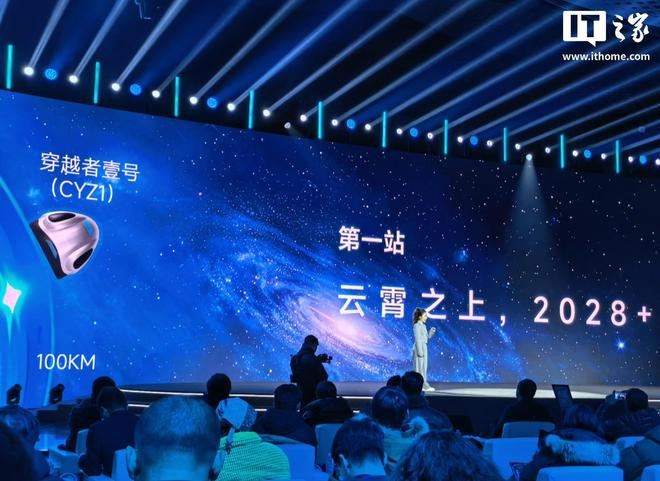 IT之家
www.ithome.com

穿越者壹号
(CYZ1)

100KM

第一站

云霄之上，2028+